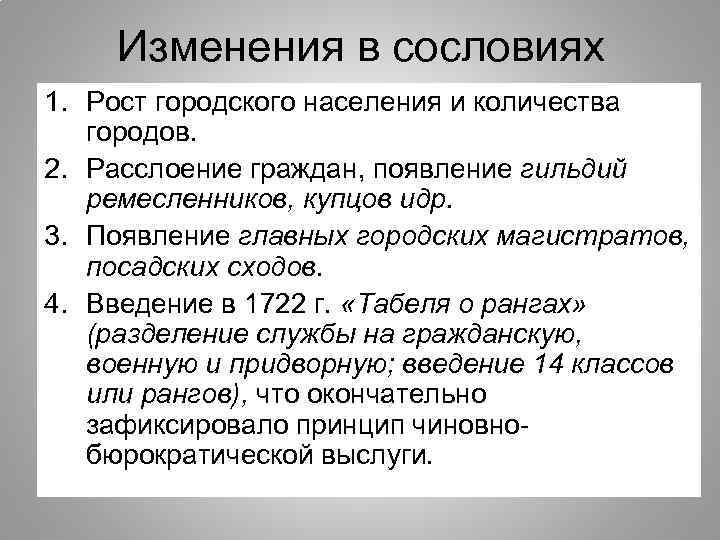 Изменения в сословиях

1. Рост городского населения и количества городов.
2. Расслоение граждан, появление гильдий ремесленников, купцов идр.
3. Появление главных городских магистратов, посадских сходов.
4. Введение в 1722 г. «Табеля о рангах» (разделение службы на гражданскую, военную и придворную; введение 14 классов или рангов), что окончательно зафиксировало принцип чиновно-бюрократической выслуги.